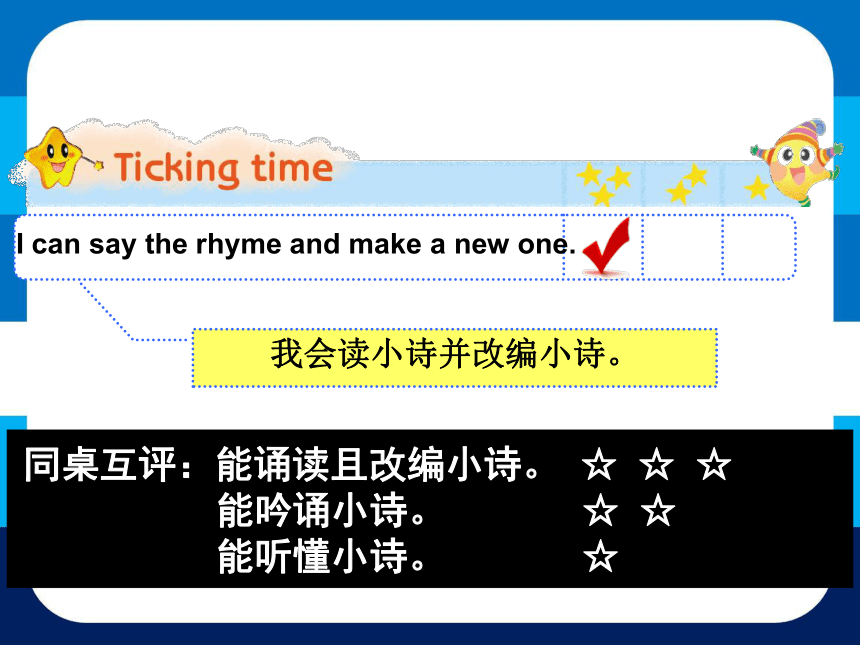 Ticking time

I can say the rhyme and make a new one.

我会读小诗并改编小诗。

同桌互评：能诵读且改编小诗。 ☆ ☆ ☆
能吟诵小诗。 ☆ ☆
能听懂小诗。 ☆